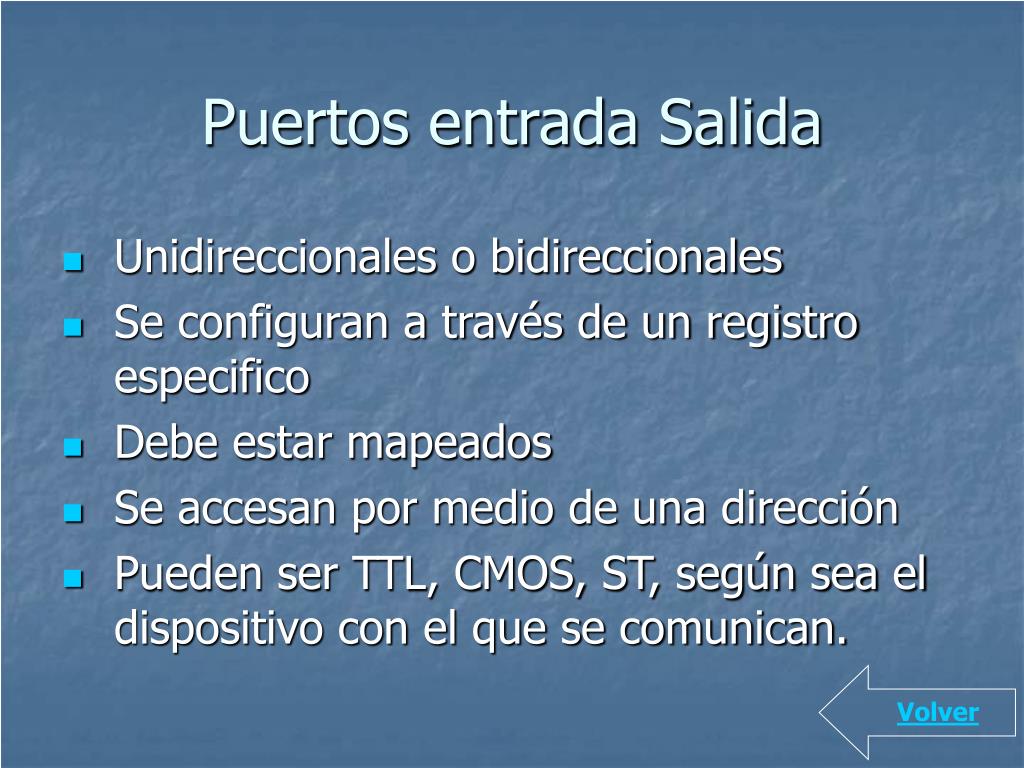 Puertos entrada Salida

- Unidireccionales o bidireccionales
- Se configuran a través de un registro especifico
- Debe estar mapeados
- Se accesan por medio de una dirección
- Pueden ser TTL, CMOS, ST, según sea el dispositivo con el que se comunican.

Volver